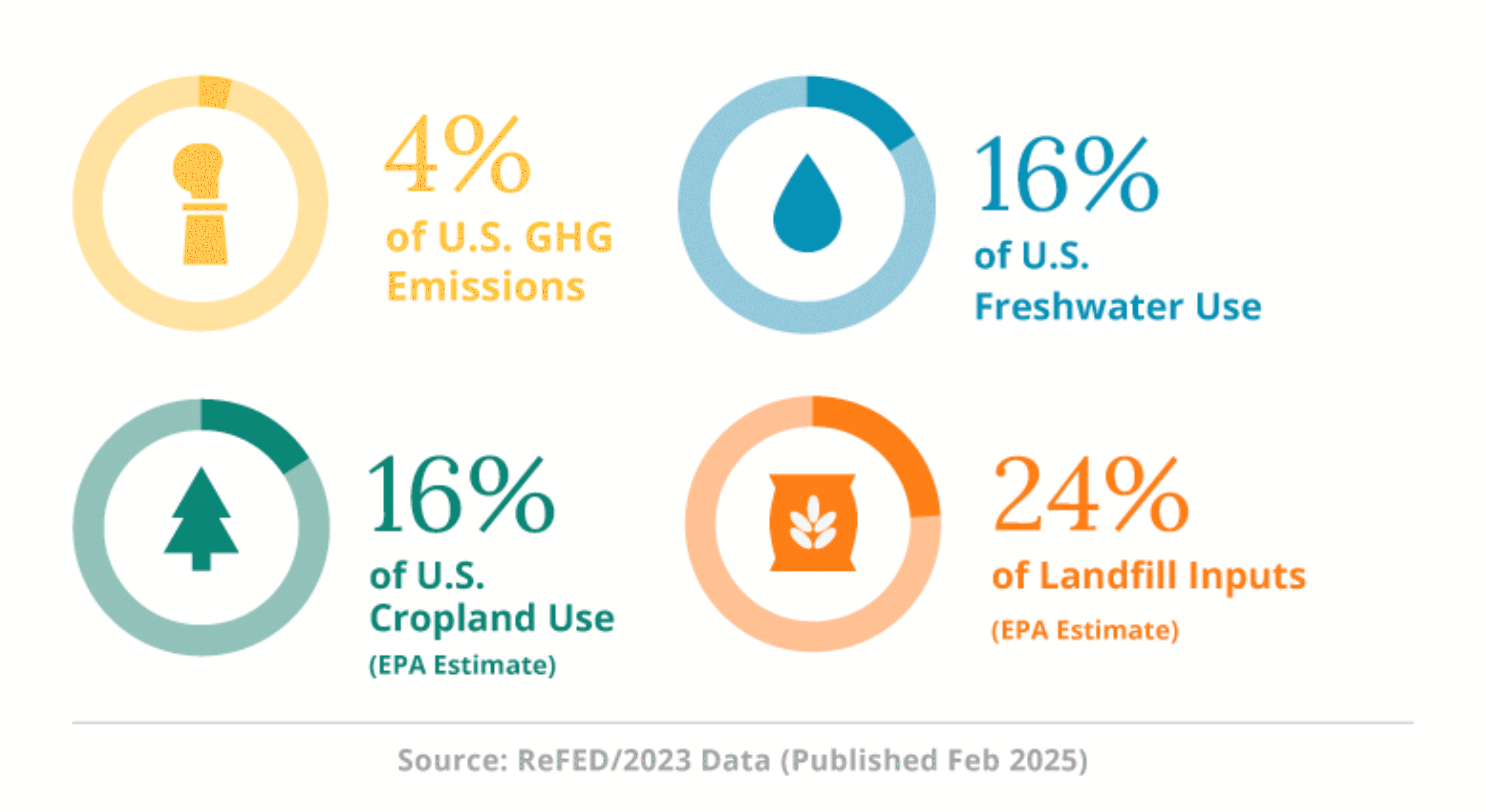 4%
of U.S. GHG Emissions

16%
of U.S. Freshwater Use

16%
of U.S. Cropland Use
(EPA Estimate)

24%
of Landfill Inputs
(EPA Estimate)

Source: ReFED/2023 Data (Published Feb 2025)